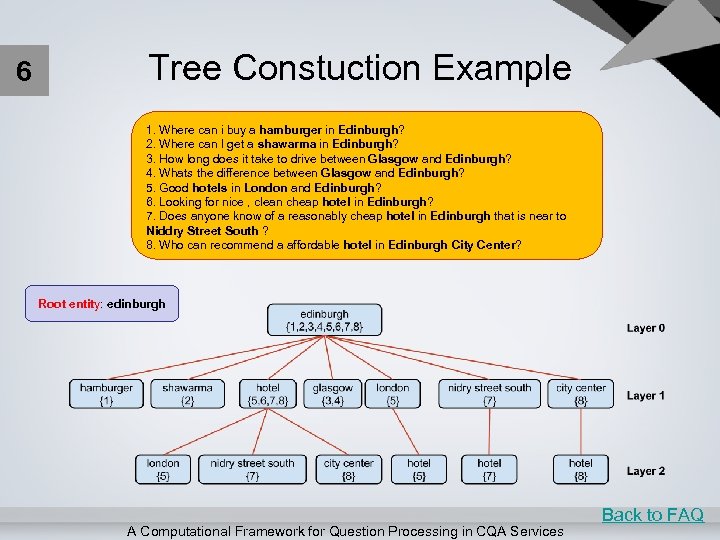 6

Tree Constuction Example

1. Where can i buy a hamburger in Edinburgh?
2. Where can I get a shawarma in Edinburgh?
3. How long does it take to drive between Glasgow and Edinburgh?
4. Whats the difference between Glasgow and Edinburgh?
5. Good hotels in London and Edinburgh?
6. Looking for nice , clean cheap hotel in Edinburgh?
7. Does anyone know of a reasonably cheap hotel in Edinburgh that is near to Niddry Street South ?
8. Who can recommend a affordable hotel in Edinburgh City Center?

Root entity: edinburgh

edinburgh {1,2,3,4,5,6,7,8}

Layer 0

hamburger {1}

shawarma {2}

hotel {5,6,7,8}

glasgow {3,4}

london {5}

nidry street south {7}

city center {8}

Layer 1

london {5}

nidry street south {7}

city center {8}

hotel {5}

hotel {7}

hotel {8}

Layer 2

Back to FAQ

A Computational Framework for Question Processing in CQA Services